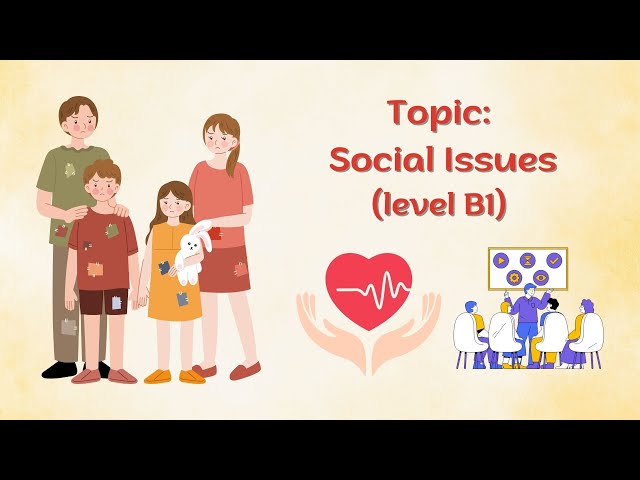 Topic:
Social Issues
(level B1)